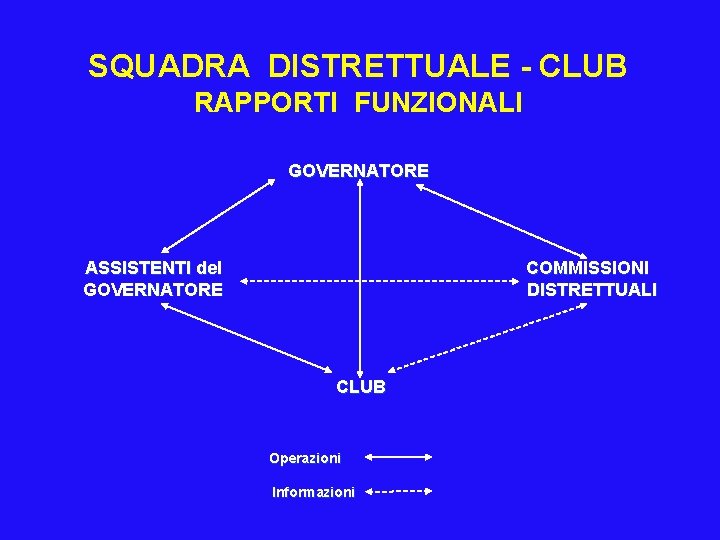 SQUADRA DISTRETTUALE - CLUB
RAPPORTI FUNZIONALI

GOVERNATORE

ASSISTENTI del GOVERNATORE

COMMISSIONI DISTRETTUALI

CLUB

Operazioni

Informazioni